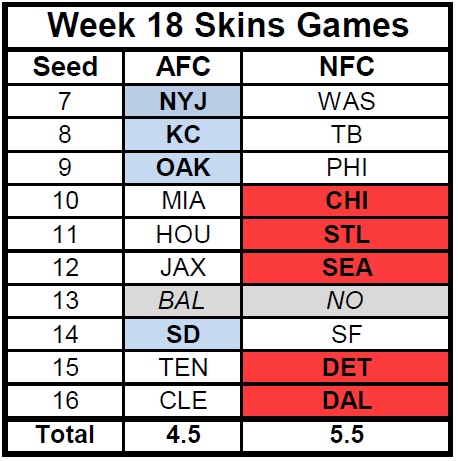 Week 18 Skins Games

| Seed | AFC | NFC |
|---|---|---|
| 7 | NYJ | WAS |
| 8 | KC | TB |
| 9 | OAK | PHI |
| 10 | MIA | CHI |
| 11 | HOU | STL |
| 12 | JAX | SEA |
| 13 | BAL | NO |
| 14 | SD | SF |
| 15 | TEN | DET |
| 16 | CLE | DAL |
| Total | 4.5 | 5.5 |